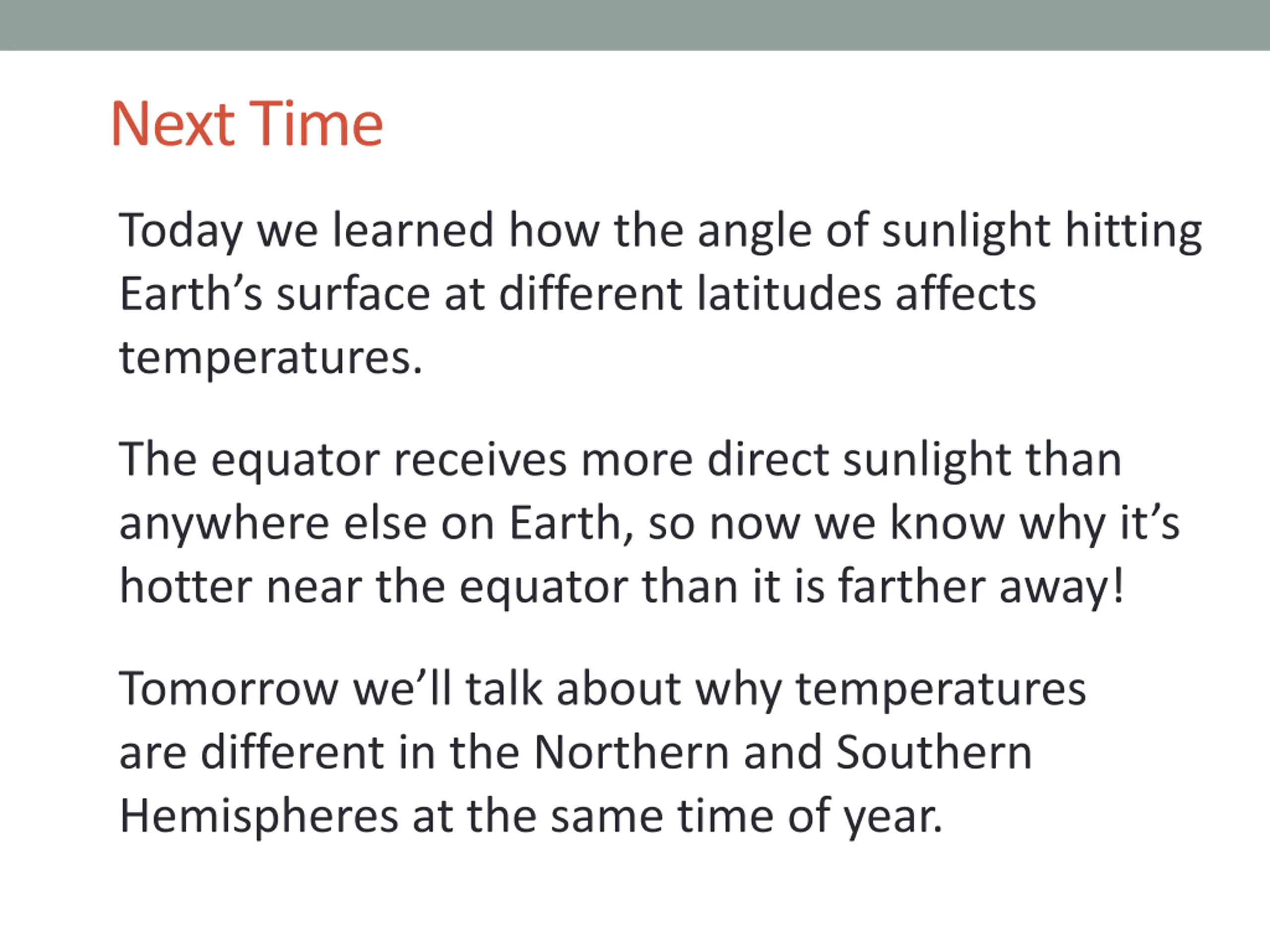 Next Time

Today we learned how the angle of sunlight hitting Earth’s surface at different latitudes affects temperatures.

The equator receives more direct sunlight than anywhere else on Earth, so now we know why it’s hotter near the equator than it is farther away!

Tomorrow we’ll talk about why temperatures are different in the Northern and Southern Hemispheres at the same time of year.